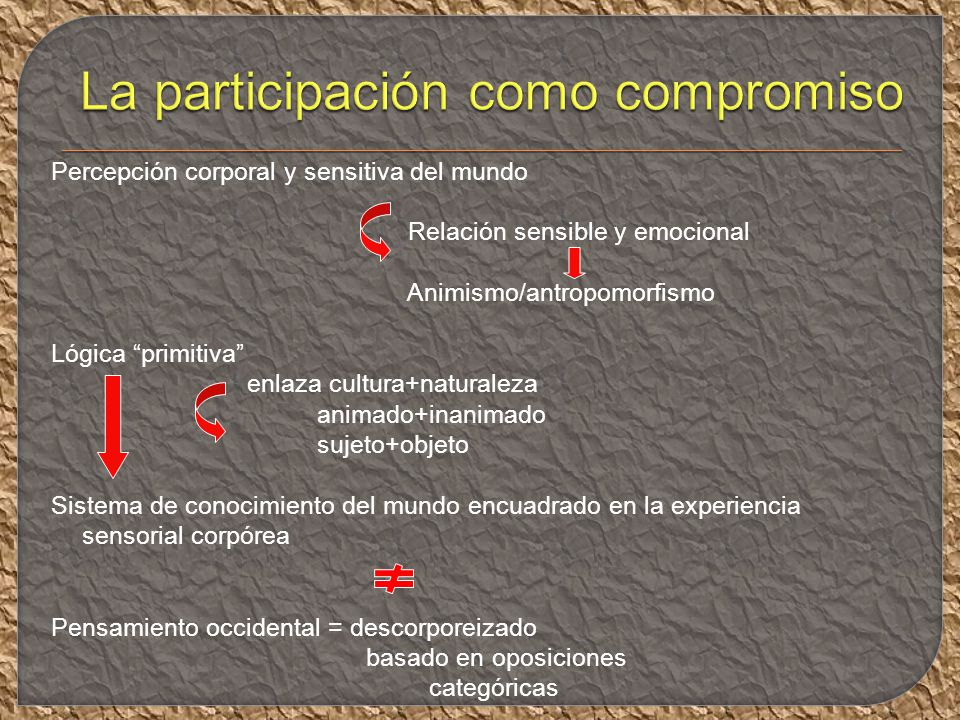 La participación como compromiso

Percepción corporal y sensitiva del mundo

Relación sensible y emocional

Animismo/antropomorfismo

Lógica “primitiva”

enlaza cultura+naturaleza
animado+inanimado
sujeto+objeto

Sistema de conocimiento del mundo encuadrado en la experiencia sensorial corpórea

$\neq$

Pensamiento occidental = descorporeizado
basado en oposiciones
categóricas